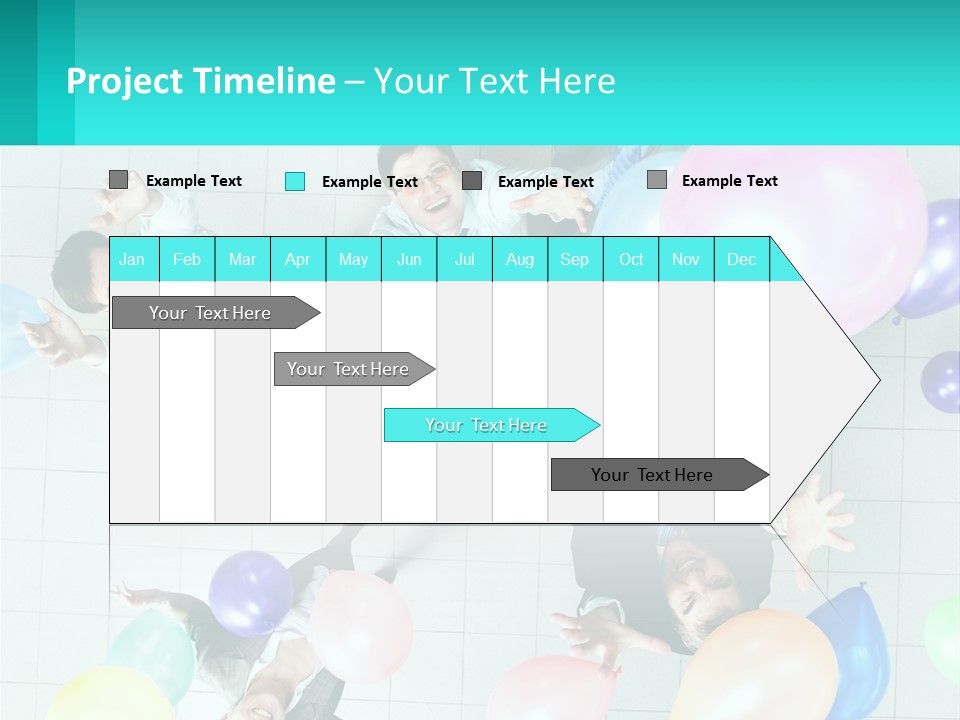 Project Timeline – Your Text Here

Example Text
Example Text
Example Text
Example Text

| Jan | Feb | Mar | Apr | May | Jun | Jul | Aug | Sep | Oct | Nov | Dec |
|---|---|---|---|---|---|---|---|---|---|---|---|

Your Text Here

Your Text Here

Your Text Here

Your Text Here